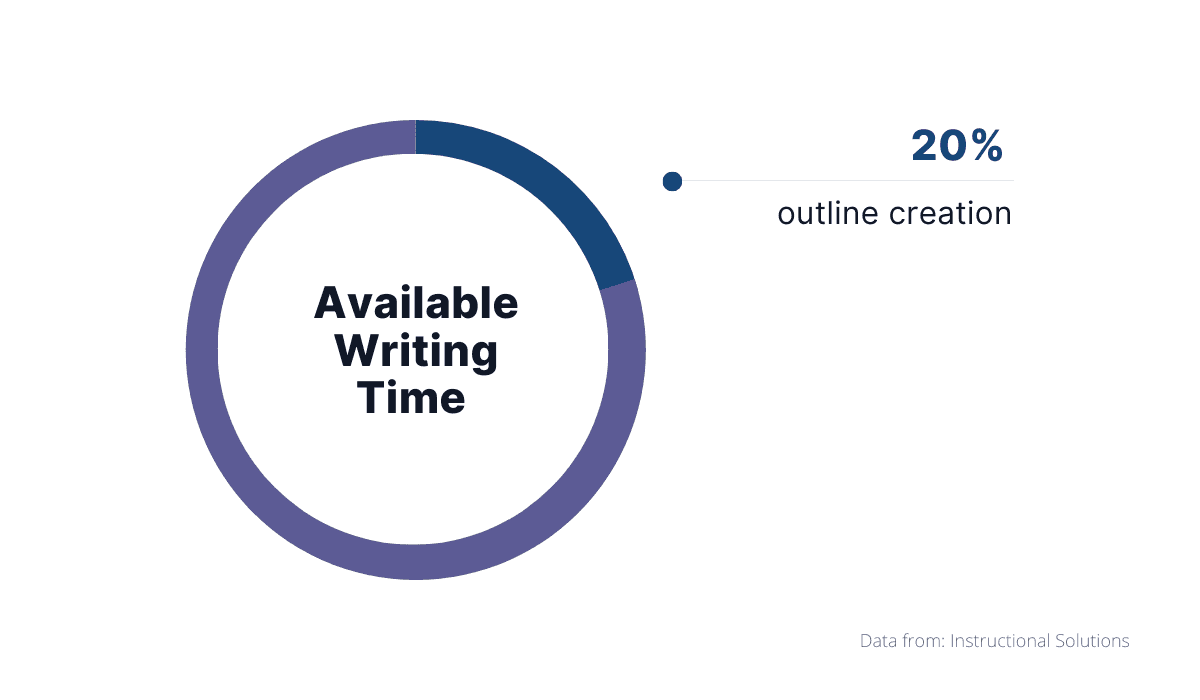 Available Writing Time

20%
outline creation

Data from: Instructional Solutions